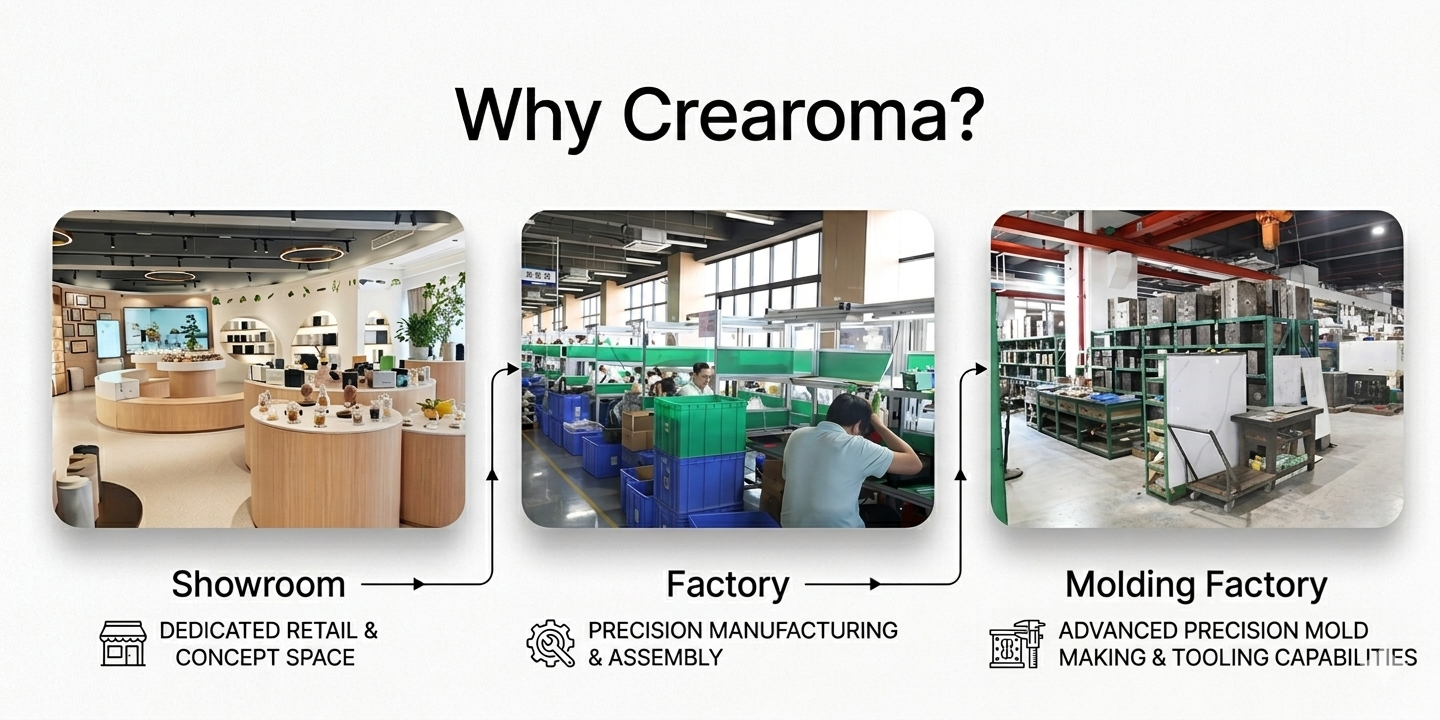 Why Crearoma?

Showroom

DEDICATED RETAIL & CONCEPT SPACE

Factory

PRECISION MANUFACTURING & ASSEMBLY

Molding Factory

ADVANCED PRECISION MOLD MAKING & TOOLING CAPABILITIES